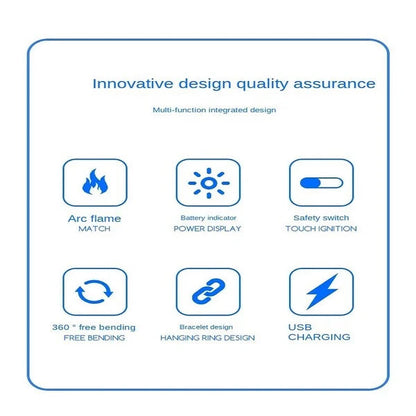 Innovative design quality assurance

Multi-function integrated design

Arc flame
MATCH

Battery indicator
POWER DISPLAY

Safety switch
TOUCH IGNITION

360 ° free bending
FREE BENDING

Bracelet design
HANGING RING DESIGN

USB
CHARGING